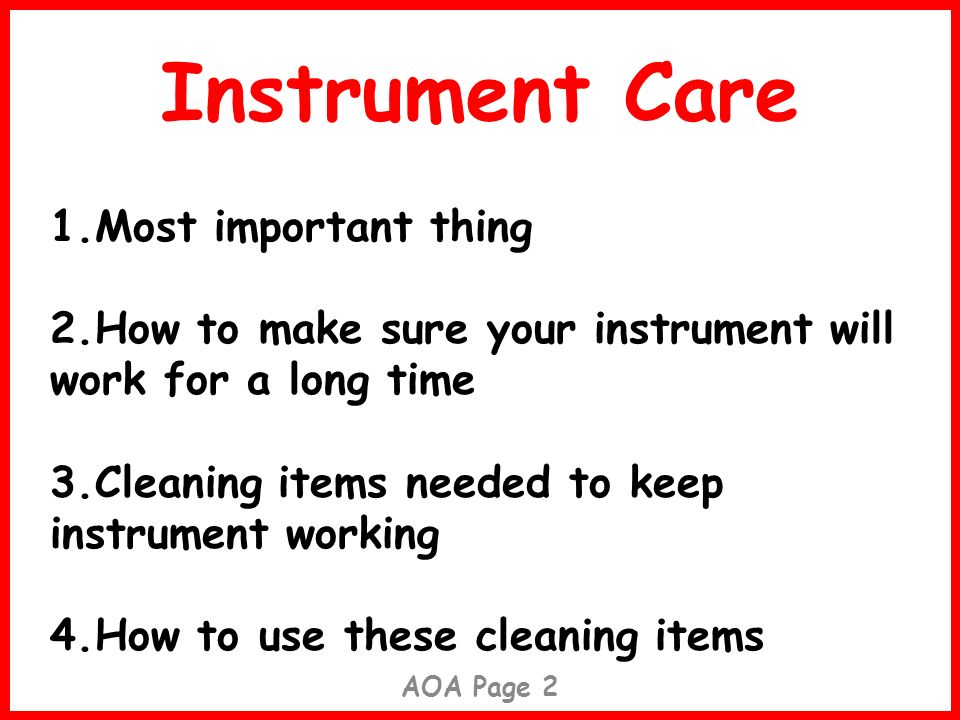 Instrument Care

1.Most important thing

2.How to make sure your instrument will work for a long time

3.Cleaning items needed to keep instrument working

4.How to use these cleaning items

AOA Page 2